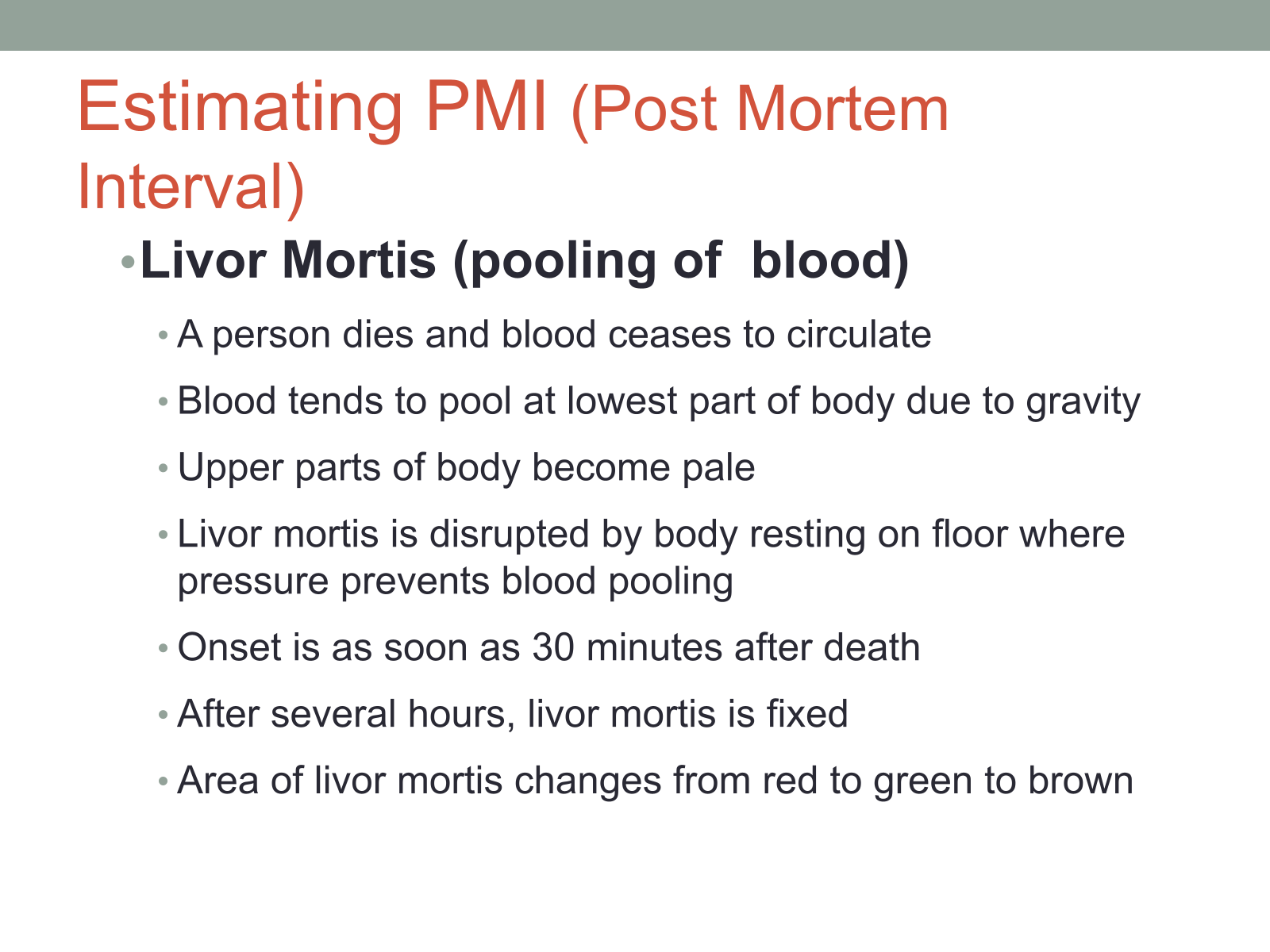 Estimating PMI (Post Mortem Interval)

• Livor Mortis (pooling of blood)

• A person dies and blood ceases to circulate
• Blood tends to pool at lowest part of body due to gravity
• Upper parts of body become pale
• Livor mortis is disrupted by body resting on floor where pressure prevents blood pooling
• Onset is as soon as 30 minutes after death
• After several hours, livor mortis is fixed
• Area of livor mortis changes from red to green to brown